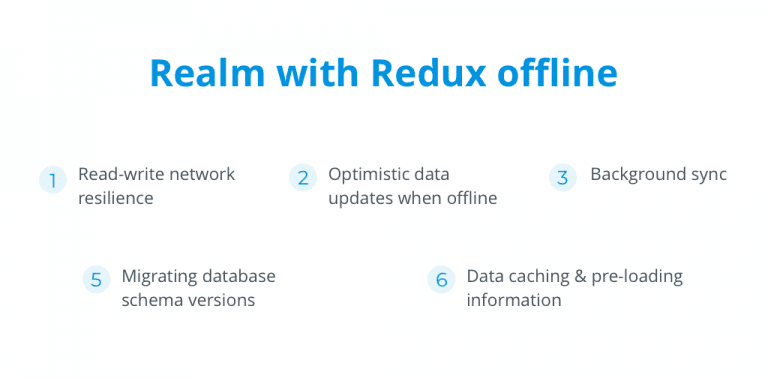 Realm with Redux offline

1 Read-write network resilience

2 Optimistic data updates when offline

3 Background sync

5 Migrating database schema versions

6 Data caching & pre-loading information